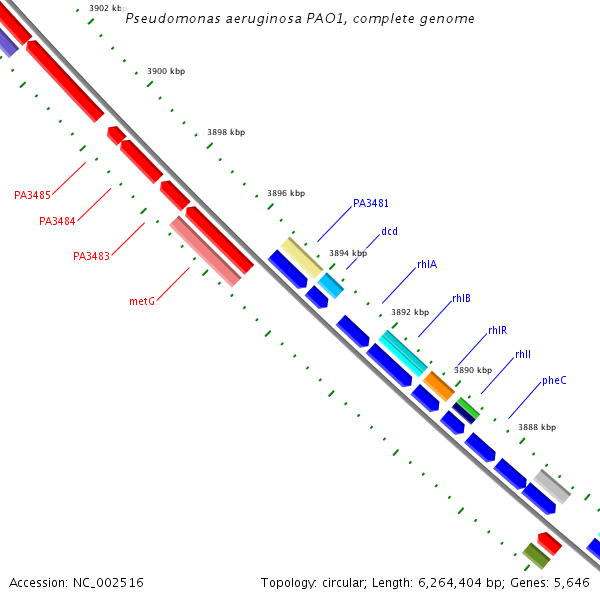 Pseudomonas aeruginosa PAO1, complete genome

3902 kbp

3900 kbp

3898 kbp

3896 kbp

3894 kbp

3892 kbp

3890 kbp

3888 kbp

PA3485

PA3484

PA3483

metG

PA3481

dcd

rhlA

rhlB

rhlR

rhlI

pheC

Accession: NC_002516

Topology: circular; Length: 6,264,404 bp; Genes: 5,646